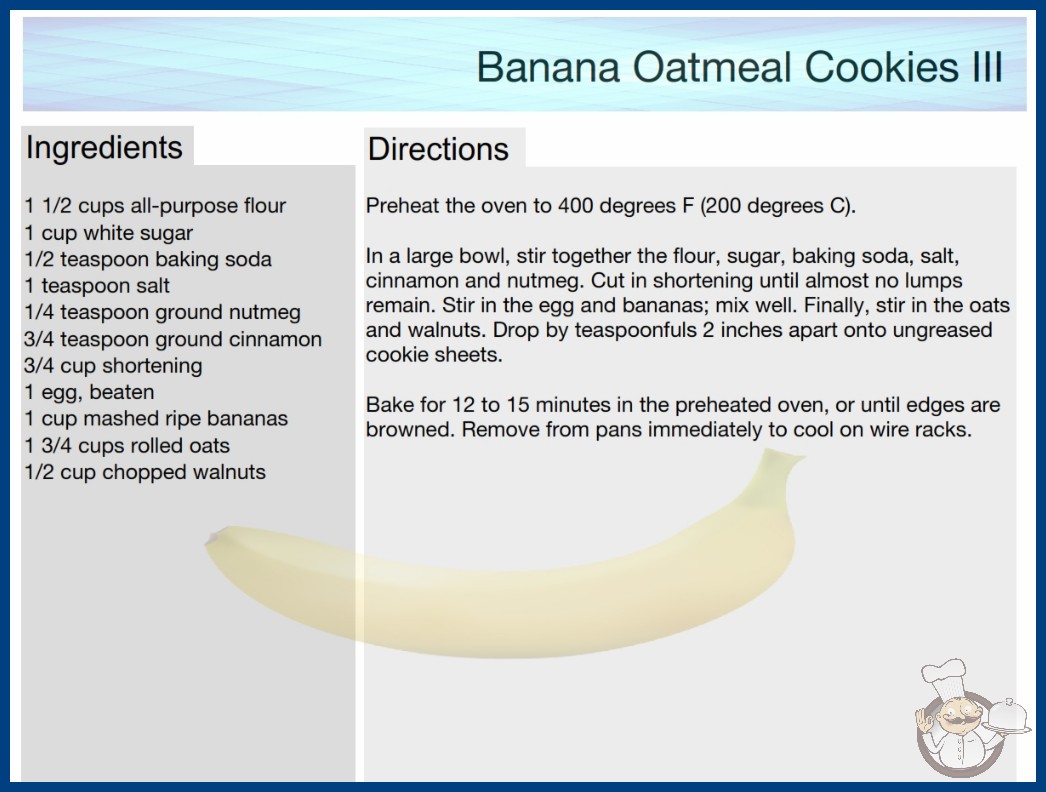 Banana Oatmeal Cookies III

Ingredients

1 1/2 cups all-purpose flour
1 cup white sugar
1/2 teaspoon baking soda
1 teaspoon salt
1/4 teaspoon ground nutmeg
3/4 teaspoon ground cinnamon
3/4 cup shortening
1 egg, beaten
1 cup mashed ripe bananas
1 3/4 cups rolled oats
1/2 cup chopped walnuts

Directions

Preheat the oven to 400 degrees F (200 degrees C).

In a large bowl, stir together the flour, sugar, baking soda, salt, cinnamon and nutmeg. Cut in shortening until almost no lumps remain. Stir in the egg and bananas; mix well. Finally, stir in the oats and walnuts. Drop by teaspoonfuls 2 inches apart onto ungreased cookie sheets.

Bake for 12 to 15 minutes in the preheated oven, or until edges are browned. Remove from pans immediately to cool on wire racks.